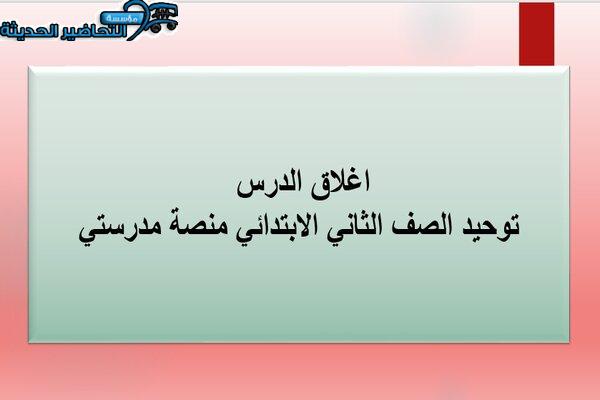 مؤسسة التحاضير الحديثة

اغلاق الدرس
توحيد الصف الثاني الابتدائي منصة مدرستي